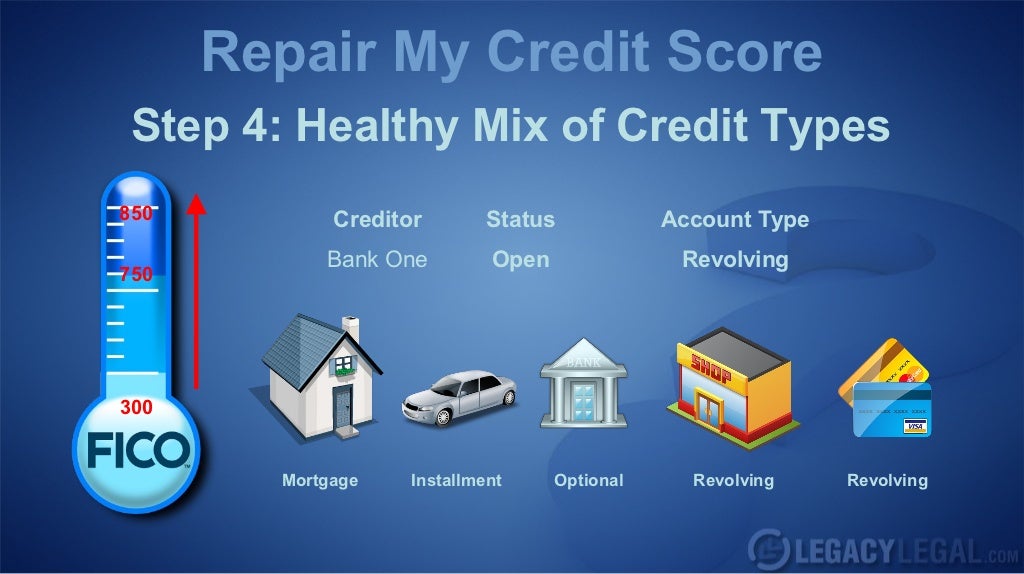 Repair My Credit Score

Step 4: Healthy Mix of Credit Types

850
750
300
FICO

| Creditor | Status | Account Type |
|---|---|---|
| Bank One | Open | Revolving |

BANK
SHOP
VISA

Mortgage Installment Optional Revolving Revolving

LEGACYLEGAL.com